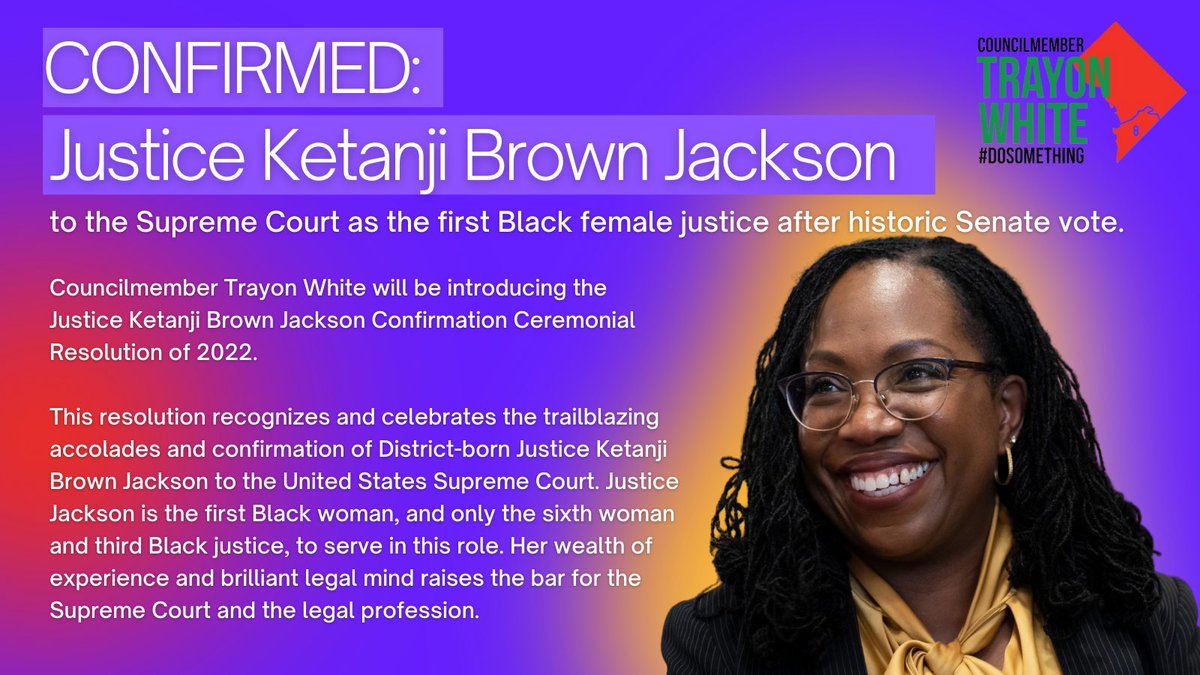 CONFIRMED:
Justice Ketanji Brown Jackson

COUNCILMEMBER
TRAYON
WHITE
#DOSOMETHING

to the Supreme Court as the first Black female justice after historic Senate vote.

Councilmember Trayon White will be introducing the Justice Ketanji Brown Jackson Confirmation Ceremonial Resolution of 2022.

This resolution recognizes and celebrates the trailblazing accolades and confirmation of District-born Justice Ketanji Brown Jackson to the United States Supreme Court. Justice Jackson is the first Black woman, and only the sixth woman and third Black justice, to serve in this role. Her wealth of experience and brilliant legal mind raises the bar for the Supreme Court and the legal profession.